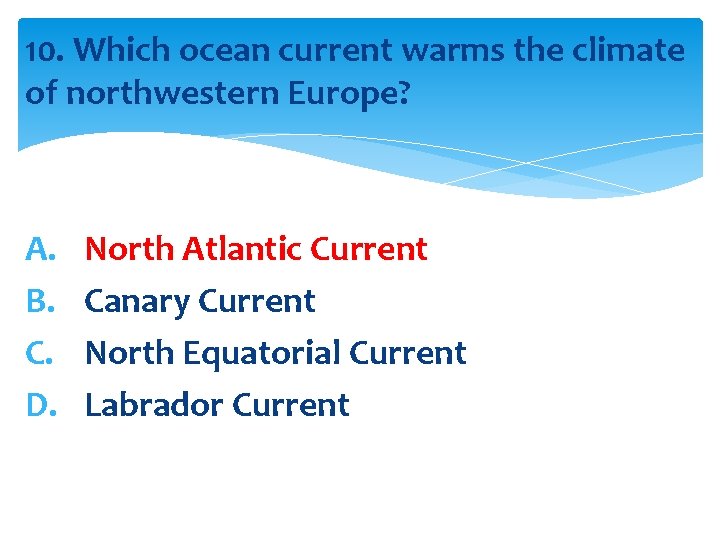 10. Which ocean current warms the climate of northwestern Europe?

A. North Atlantic Current
B. Canary Current
C. North Equatorial Current
D. Labrador Current